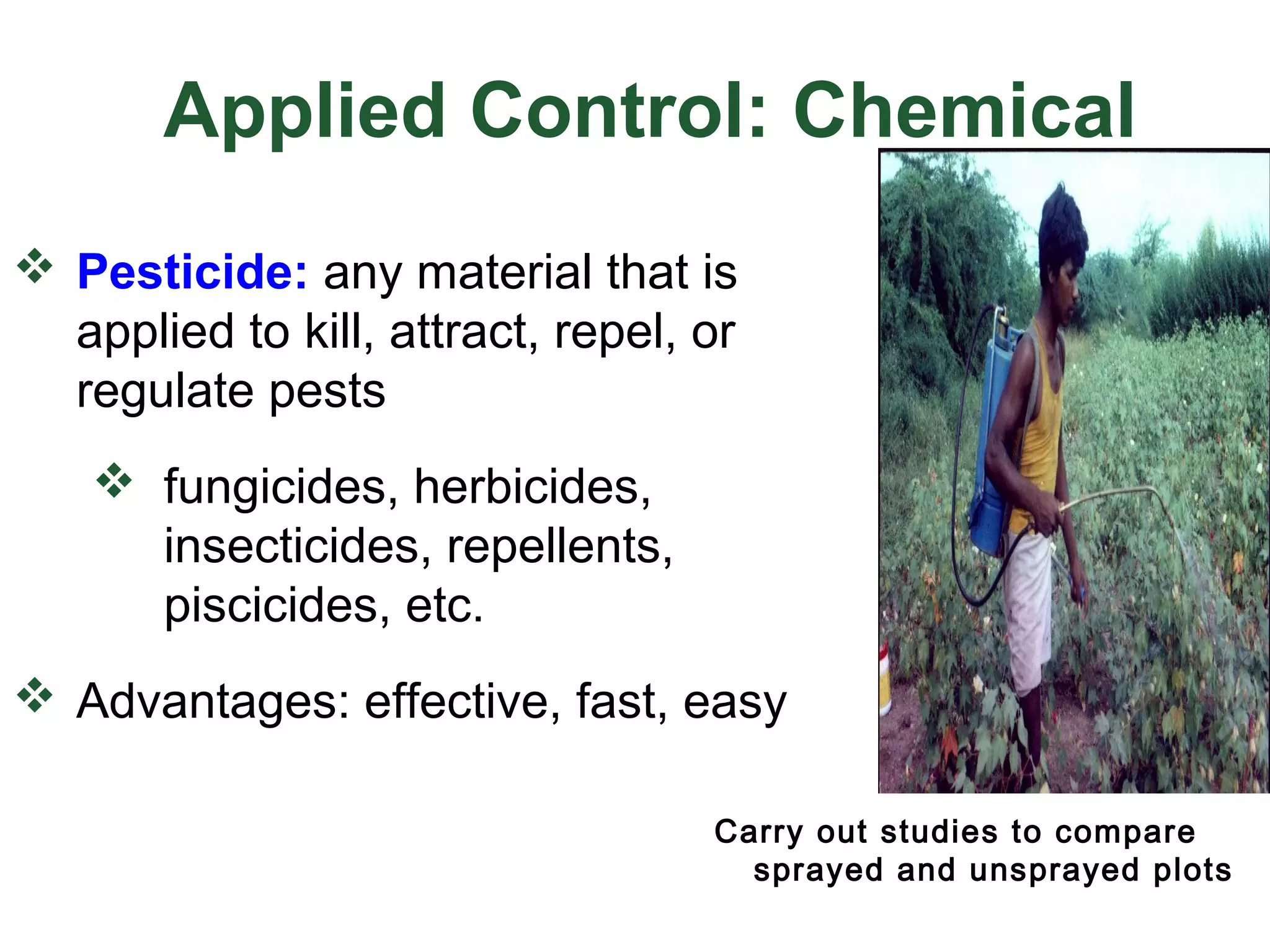 Applied Control: Chemical

❖ Pesticide: any material that is applied to kill, attract, repel, or regulate pests

❖ fungicides, herbicides, insecticides, repellents, piscicides, etc.

❖ Advantages: effective, fast, easy

Carry out studies to compare sprayed and unsprayed plots